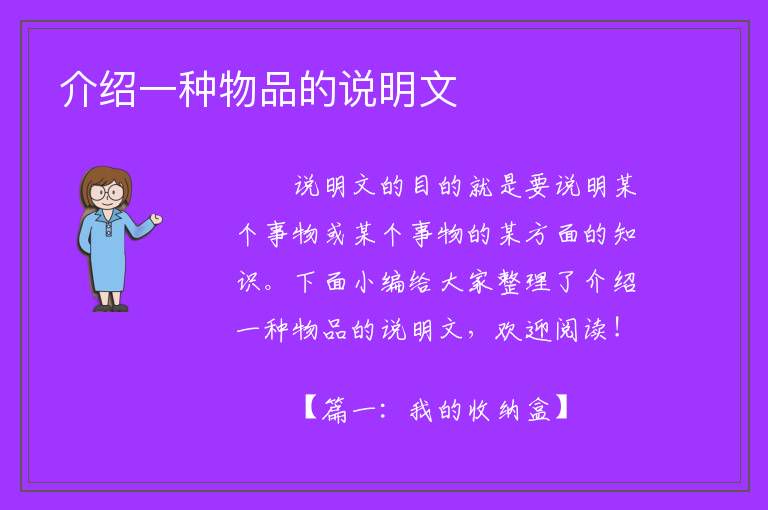 介绍一种物品的说明文

说明文的目的就是要说明某个事物或某个事物的某方面的知识。下面小编给大家整理了介绍一种物品的说明文，欢迎阅读！

【篇一：我的收纳盒】